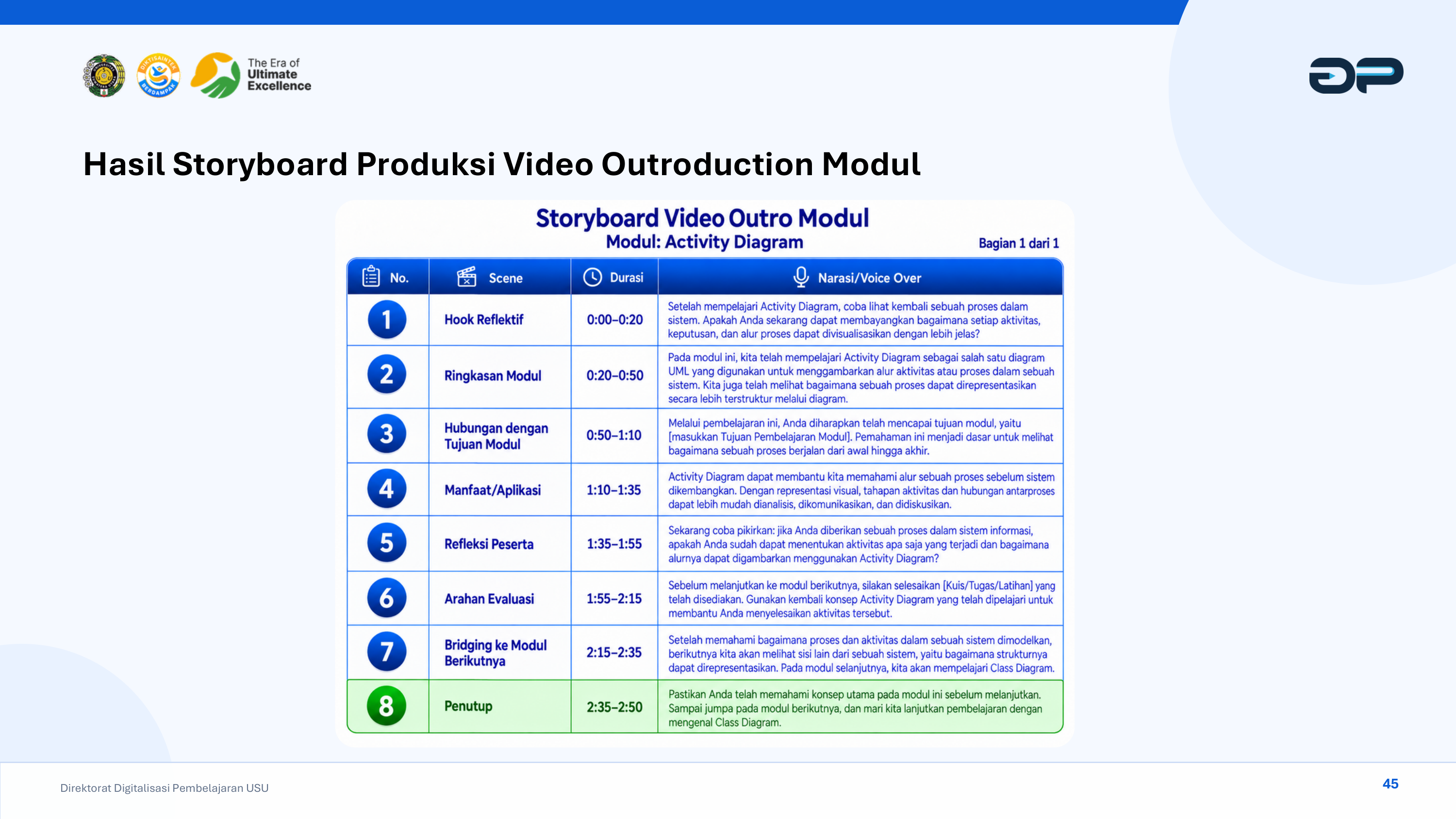 The Era of Ultimate Excellence

Hasil Storyboard Produksi Video Outroduction Modul

Storyboard Video Outro Modul
Modul: Activity Diagram
Bagian 1 dari 1

| No. | Scene | Durasi | Narasi/Voice Over |
|---|---|---|---|
| 1 | Hook Reflektif | 0:00–0:20 | Setelah mempelajari Activity Diagram, coba lihat kembali sebuah proses dalam sistem. Apakah Anda sekarang dapat membayangkan bagaimana setiap aktivitas, keputusan, dan alur proses dapat divisualisasikan dengan lebih jelas? |
| 2 | Ringkasan Modul | 0:20–0:50 | Pada modul ini, kita telah mempelajari Activity Diagram sebagai salah satu diagram UML yang digunakan untuk menggambarkan alur aktivitas atau proses dalam sebuah sistem. Kita juga telah melihat bagaimana sebuah proses dapat direpresentasikan secara lebih terstruktur melalui diagram. |
| 3 | Hubungan dengan Tujuan Modul | 0:50–1:10 | Melalui pembelajaran ini, Anda diharapkan telah mencapai tujuan modul, yaitu [masukkan Tujuan Pembelajaran Modul]. Pemahaman ini menjadi dasar untuk melihat bagaimana sebuah proses berjalan dari awal hingga akhir. |
| 4 | Manfaat/Aplikasi | 1:10–1:35 | Activity Diagram dapat membantu kita memahami alur sebuah proses sebelum sistem dikembangkan. Dengan representasi visual, tahapan aktivitas dan hubungan antarproses dapat lebih mudah dianalisis, dikomunikasikan, dan didiskusikan. |
| 5 | Refleksi Peserta | 1:35–1:55 | Sekarang coba pikirkan: jika Anda diberikan sebuah proses dalam sistem informasi, apakah Anda sudah dapat menentukan aktivitas apa saja yang terjadi dan bagaimana alurnya dapat digambarkan menggunakan Activity Diagram? |
| 6 | Arahan Evaluasi | 1:55–2:15 | Sebelum melanjutkan ke modul berikutnya, silakan selesaikan [Kuis/Tugas/Latihan] yang telah disediakan. Gunakan kembali konsep Activity Diagram yang telah dipelajari untuk membantu Anda menyelesaikan aktivitas tersebut. |
| 7 | Bridging ke Modul Berikutnya | 2:15–2:35 | Setelah memahami bagaimana proses dan aktivitas dalam sebuah sistem dimodelkan, berikutnya kita akan melihat sisi lain dari sebuah sistem, yaitu bagaimana strukturnya dapat direpresentasikan. Pada modul selanjutnya, kita akan mempelajari Class Diagram. |
| 8 | Penutup | 2:35–2:50 | Pastikan Anda telah memahami konsep utama pada modul ini sebelum melanjutkan. Sampai jumpa pada modul berikutnya, dan mari kita lanjutkan pembelajaran dengan mengenal Class Diagram. |

Direktorat Digitalisasi Pembelajaran USU
45